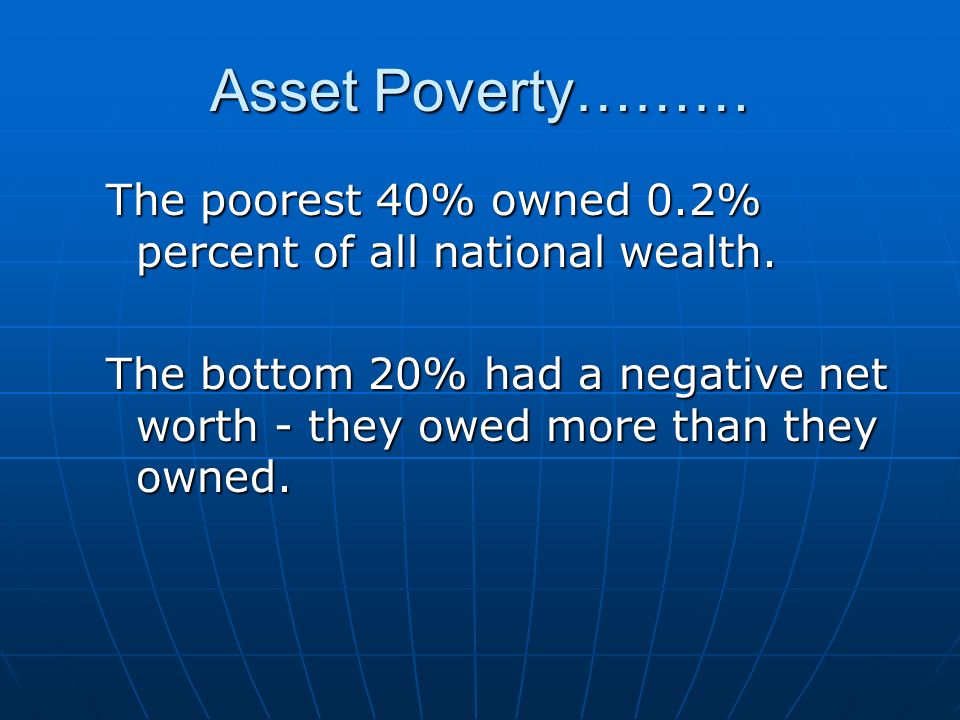 Asset Poverty………

The poorest 40% owned 0.2% percent of all national wealth.

The bottom 20% had a negative net worth - they owed more than they owned.